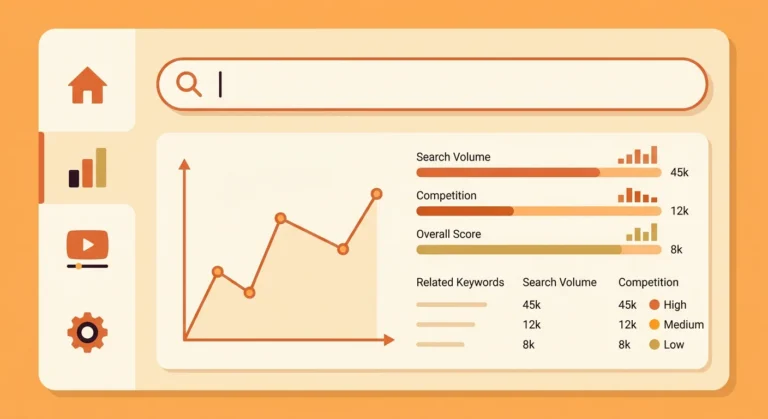 Search Volume
45k
Competition
12k
Overall Score
8k

| Related Keywords | Search Volume | Competition |
|---|---|---|
| | 45k | 45k High |
| | 12k | 12k Medium |
| | 8k | 8k Low |